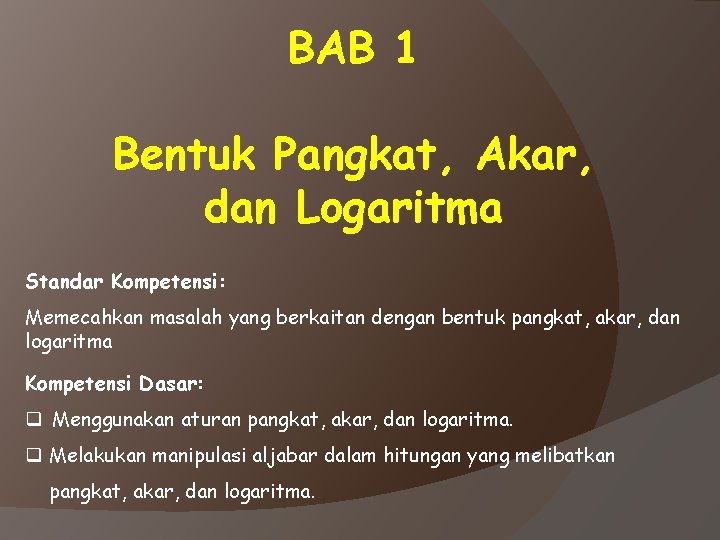 BAB 1

Bentuk Pangkat, Akar, dan Logaritma

Standar Kompetensi:

Memecahkan masalah yang berkaitan dengan bentuk pangkat, akar, dan logaritma

Kompetensi Dasar:

❑ Menggunakan aturan pangkat, akar, dan logaritma.

❑ Melakukan manipulasi aljabar dalam hitungan yang melibatkan pangkat, akar, dan logaritma.